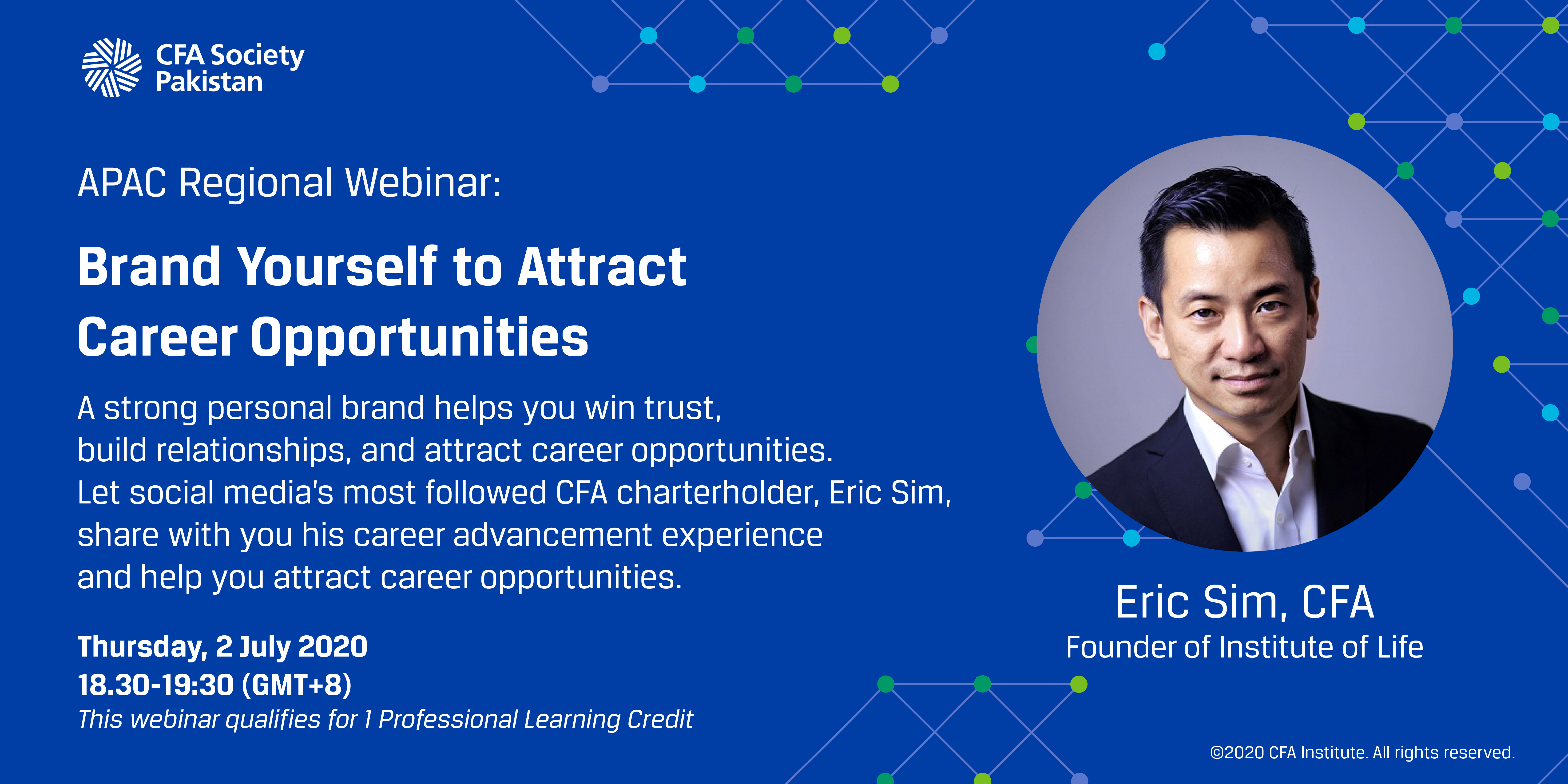 CFA Society Pakistan

APAC Regional Webinar:

Brand Yourself to Attract Career Opportunities

A strong personal brand helps you win trust, build relationships, and attract career opportunities. Let social media's most followed CFA charterholder, Eric Sim, share with you his career advancement experience and help you attract career opportunities.

Thursday, 2 July 2020
18.30-19:30 (GMT+8)
This webinar qualifies for 1 Professional Learning Credit

Eric Sim, CFA
Founder of Institute of Life

©2020 CFA Institute. All rights reserved.